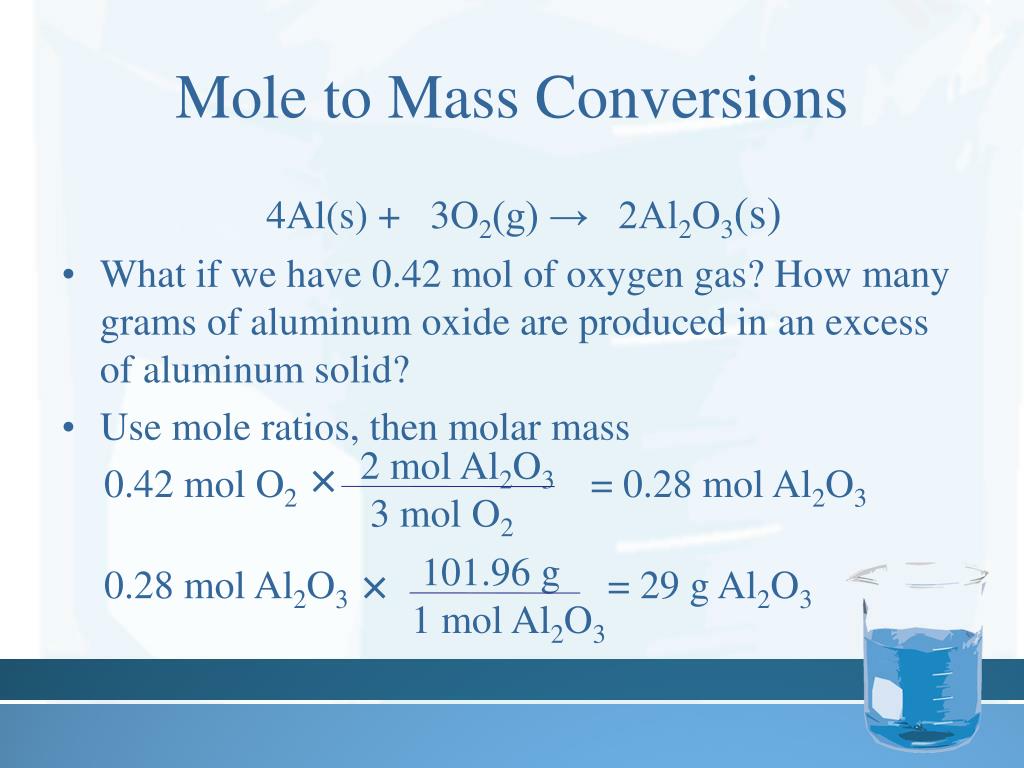 Mole to Mass Conversions

$4Al(s) + 3O_2(g) \rightarrow 2Al_2O_3(s)$

• What if we have 0.42 mol of oxygen gas? How many grams of aluminum oxide are produced in an excess of aluminum solid?

• Use mole ratios, then molar mass

$0.42 \text{ mol } O_2 \times \frac{2 \text{ mol } Al_2O_3}{3 \text{ mol } O_2} = 0.28 \text{ mol } Al_2O_3$

$0.28 \text{ mol } Al_2O_3 \times \frac{101.96 \text{ g}}{1 \text{ mol } Al_2O_3} = 29 \text{ g } Al_2O_3$